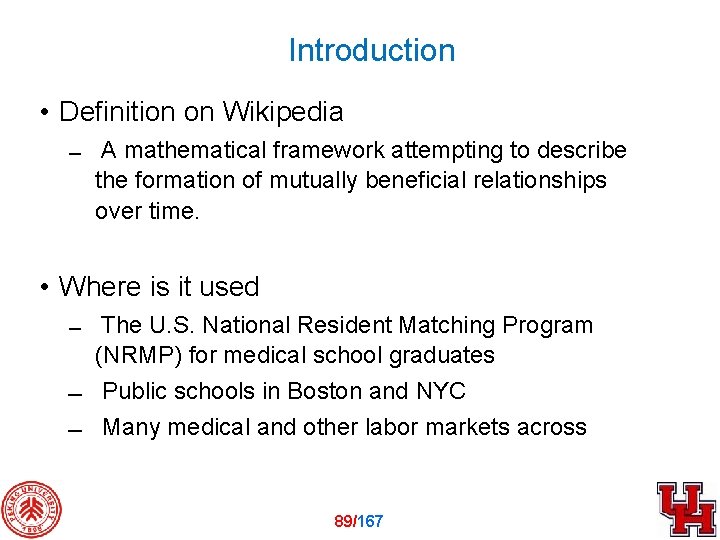 Introduction

• Definition on Wikipedia

– A mathematical framework attempting to describe the formation of mutually beneficial relationships over time.

• Where is it used

– The U.S. National Resident Matching Program (NRMP) for medical school graduates

– Public schools in Boston and NYC

– Many medical and other labor markets across

PEKING UNIVERSITY 1898

89/167

UH